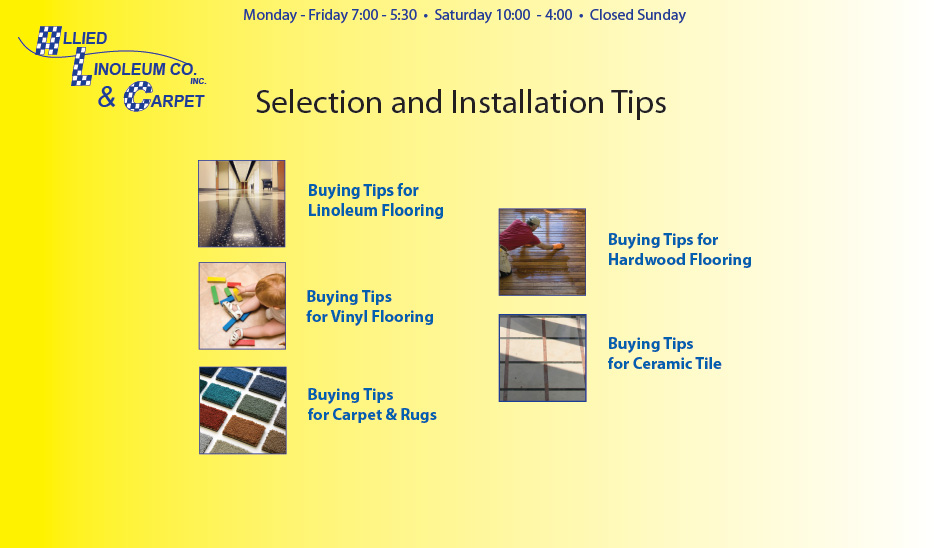 Monday - Friday 7:00 - 5:30 • Saturday 10:00 - 4:00 • Closed Sunday

ALLIED
LINOLEUM CO. INC.
& CARPET

Selection and Installation Tips

Buying Tips for Linoleum Flooring

Buying Tips for Vinyl Flooring

Buying Tips for Carpet & Rugs

Buying Tips for Hardwood Flooring

Buying Tips for Ceramic Tile